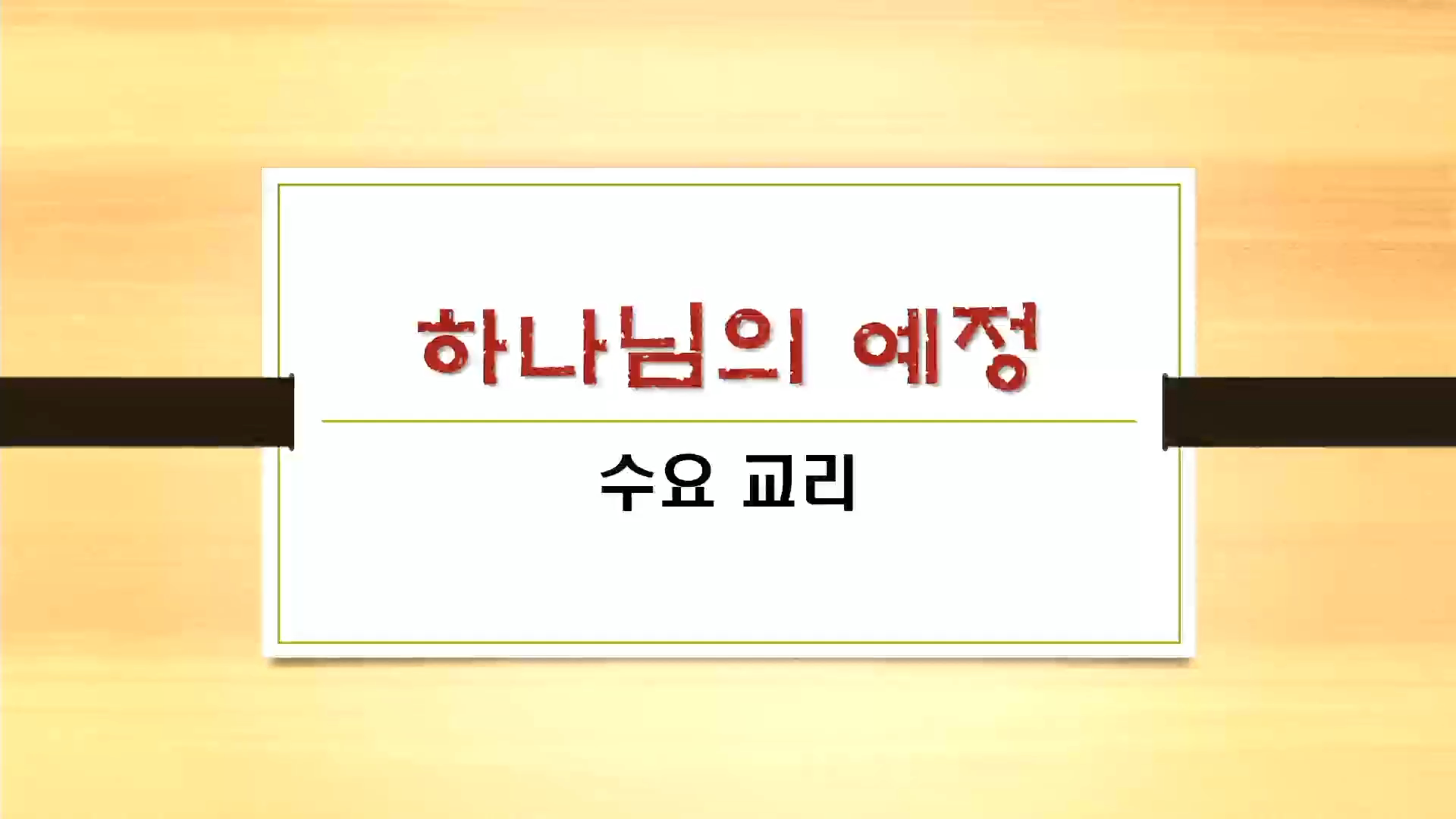 하나님의 예정

수요 교리